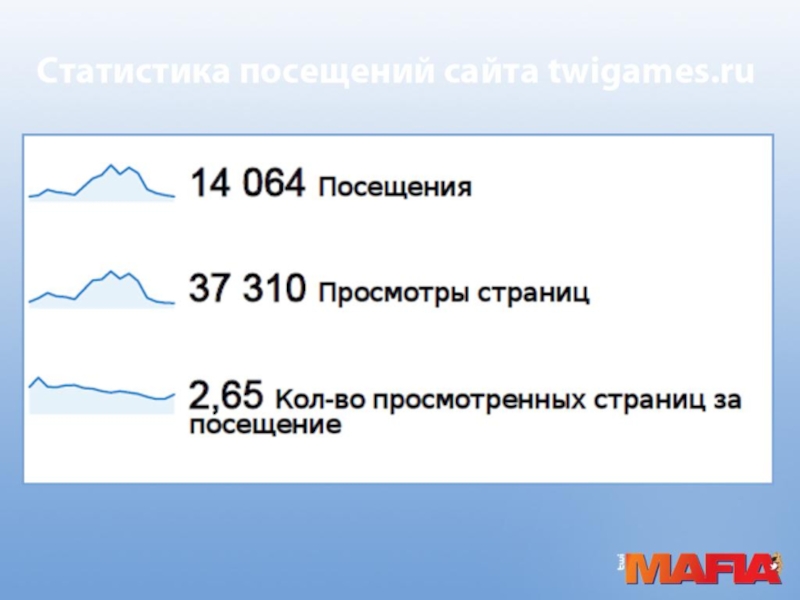 Статистика посещений сайта twigames.ru

14 064 Посещения

37 310 Просмотры страниц

2,65 Кол-во просмотренных страниц за посещение

twi MAFIA